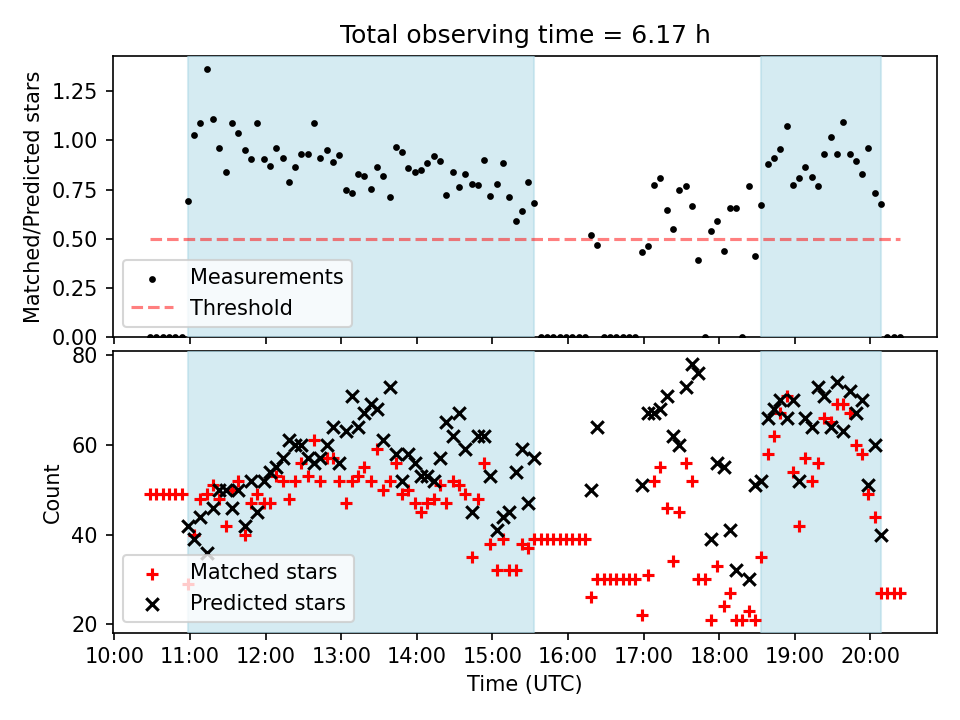 Total observing time = 6.17 h

Matched/Predicted stars

1.25
1.00
0.75
0.50
0.25
0.00

Measurements
Threshold

Count

80
60
40
20

Matched stars
Predicted stars

10:00 11:00 12:00 13:00 14:00 15:00 16:00 17:00 18:00 19:00 20:00

Time (UTC)